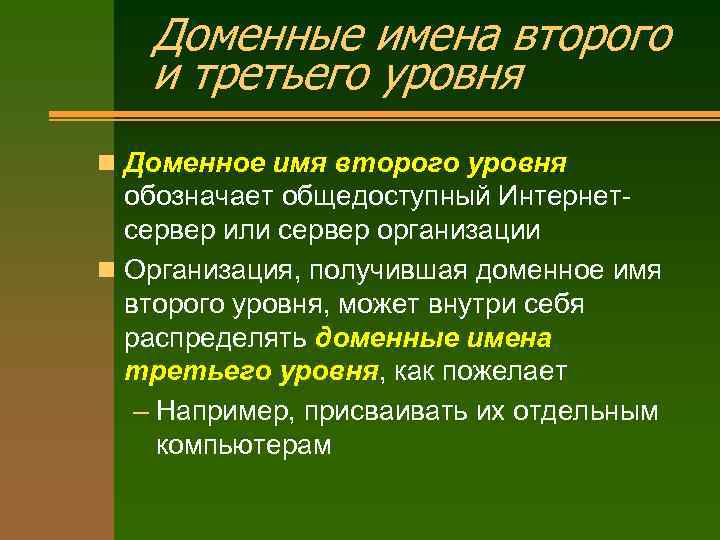 Доменные имена второго и третьего уровня

Доменное имя второго уровня обозначает общедоступный Интернет-сервер или сервер организации

Организация, получившая доменное имя второго уровня, может внутри себя распределять доменные имена третьего уровня, как пожелает

– Например, присваивать их отдельным компьютерам